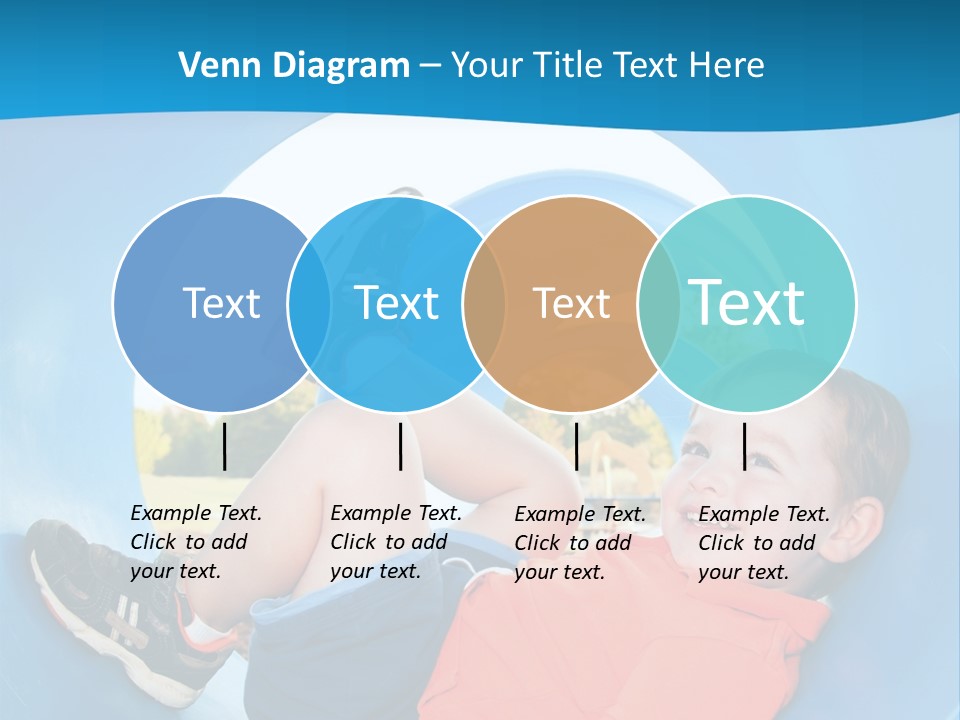 Venn Diagram – Your Title Text Here

Text

Text

Text

Text

Example Text. Click to add your text.

Example Text. Click to add your text.

Example Text. Click to add your text.

Example Text. Click to add your text.